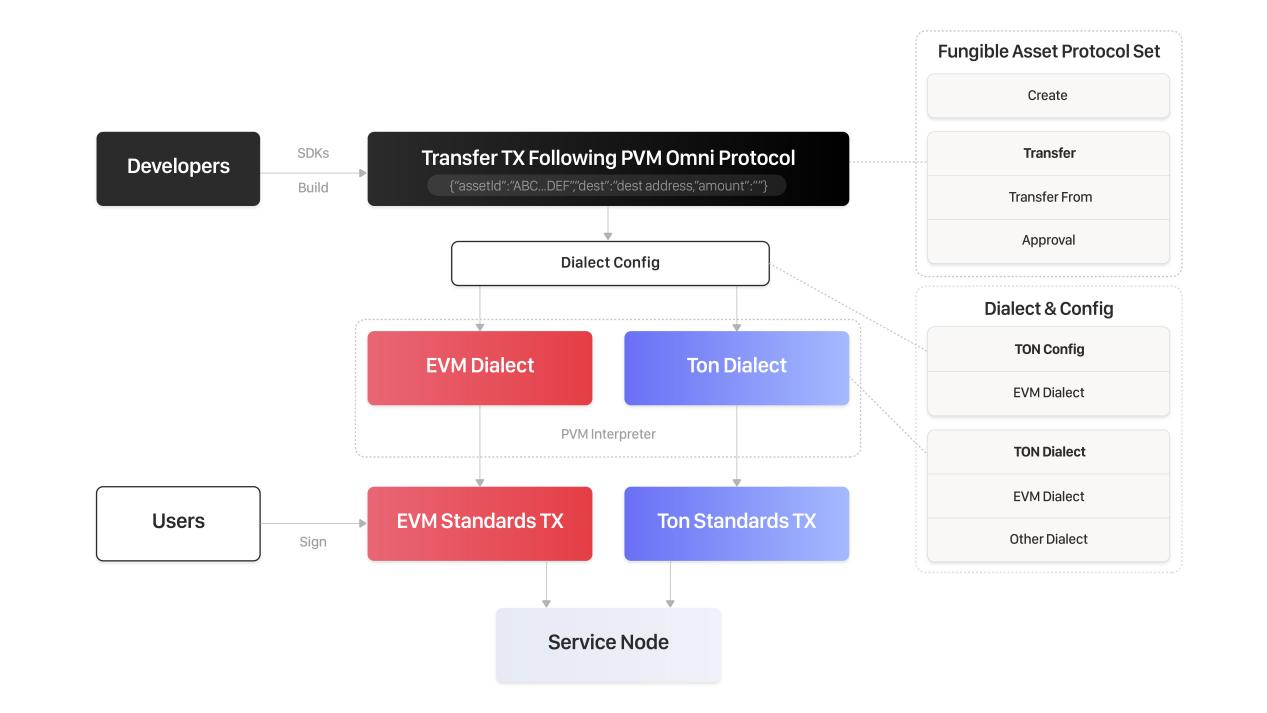 Developers

SDKs

Build

Transfer TX Following PVM Omni Protocol

{"assetId":"ABC...DEF","dest":"dest address,"amount":""}

Dialect Config

EVM Dialect

Ton Dialect

PVM Interpreter

Users

Sign

EVM Standards TX

Ton Standards TX

Service Node

Fungible Asset Protocol Set

Create

Transfer

Transfer From

Approval

Dialect & Config

TON Config

EVM Dialect

TON Dialect

EVM Dialect

Other Dialect